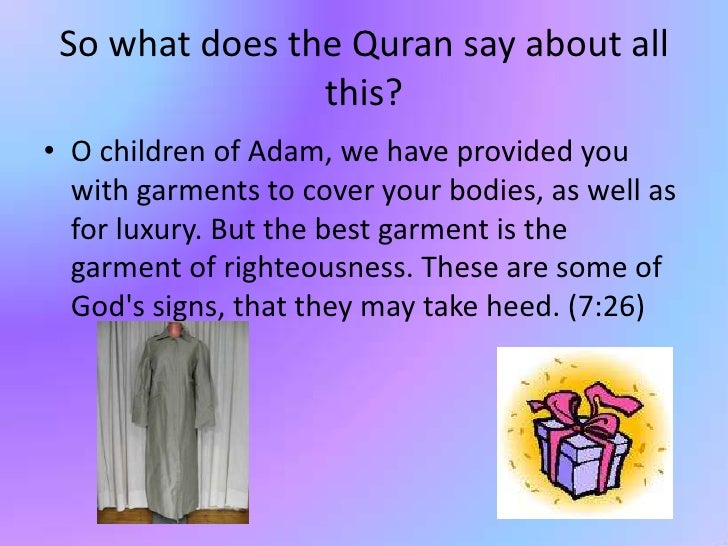 So what does the Quran say about all this?

• O children of Adam, we have provided you with garments to cover your bodies, as well as for luxury. But the best garment is the garment of righteousness. These are some of God's signs, that they may take heed. (7:26)